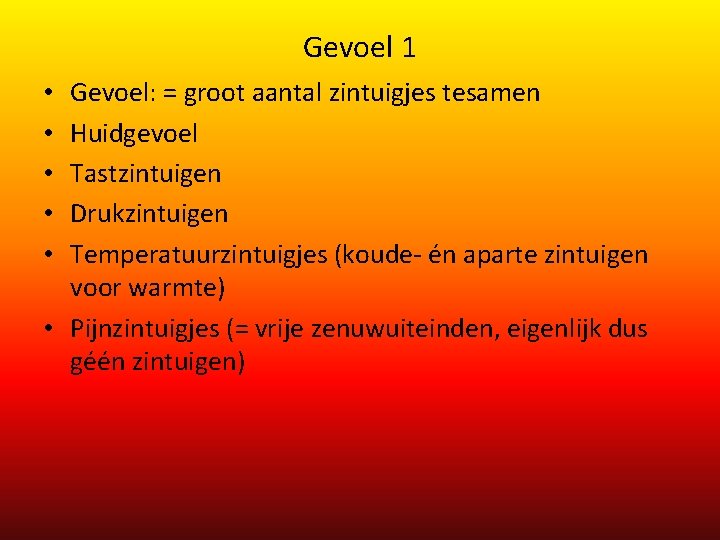 Gevoel 1

• Gevoel: = groot aantal zintuigjes tesamen
• Huidgevoel
• Tastzintuigen
• Drukzintuigen
• Temperatuurzintuigjes (koude- én aparte zintuigen voor warmte)
• Pijnzintuigjes (= vrije zenuwuiteinden, eigenlijk dus géén zintuigen)